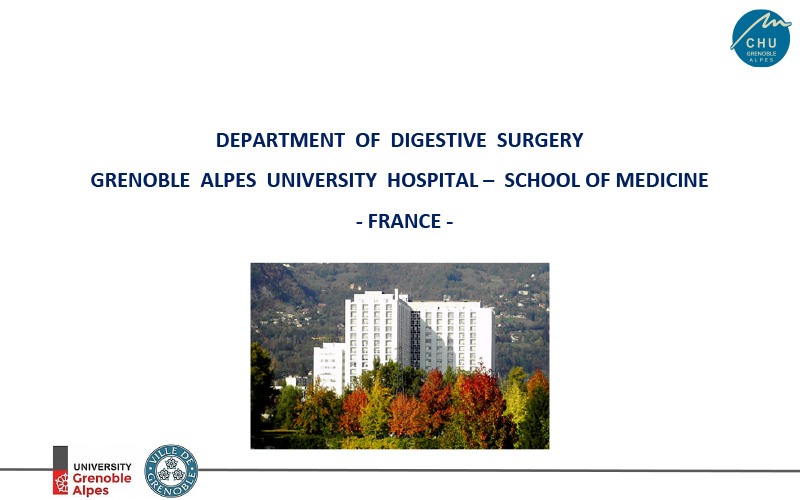 CHU
GRENOBLE
ALPES

DEPARTMENT OF DIGESTIVE SURGERY

GRENOBLE ALPES UNIVERSITY HOSPITAL – SCHOOL OF MEDICINE

- FRANCE -

UNIVERSITY
Grenoble
Alpes

VILLE DE
GRENOBLE